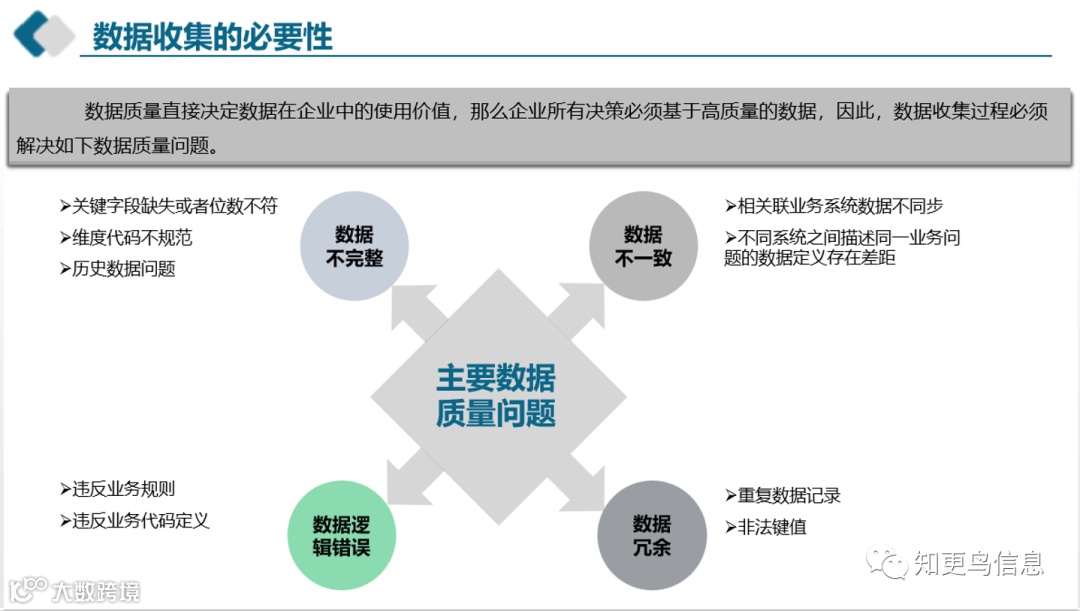 数据收集的必要性

数据质量直接决定数据在企业中的使用价值，那么企业所有决策必须基于高质量的数据，因此，数据收集过程必须解决如下数据质量问题。

➢关键字段缺失或者位数不符
➢维度代码不规范
➢历史数据问题

数据不完整

数据不一致

➢相关联业务系统数据不同步
➢不同系统之间描述同一业务问题的数据定义存在差距

主要数据质量问题

➢违反业务规则
➢违反业务代码定义

数据逻辑错误

数据冗余

➢重复数据记录
➢非法键值

知更鸟信息

大数跨境